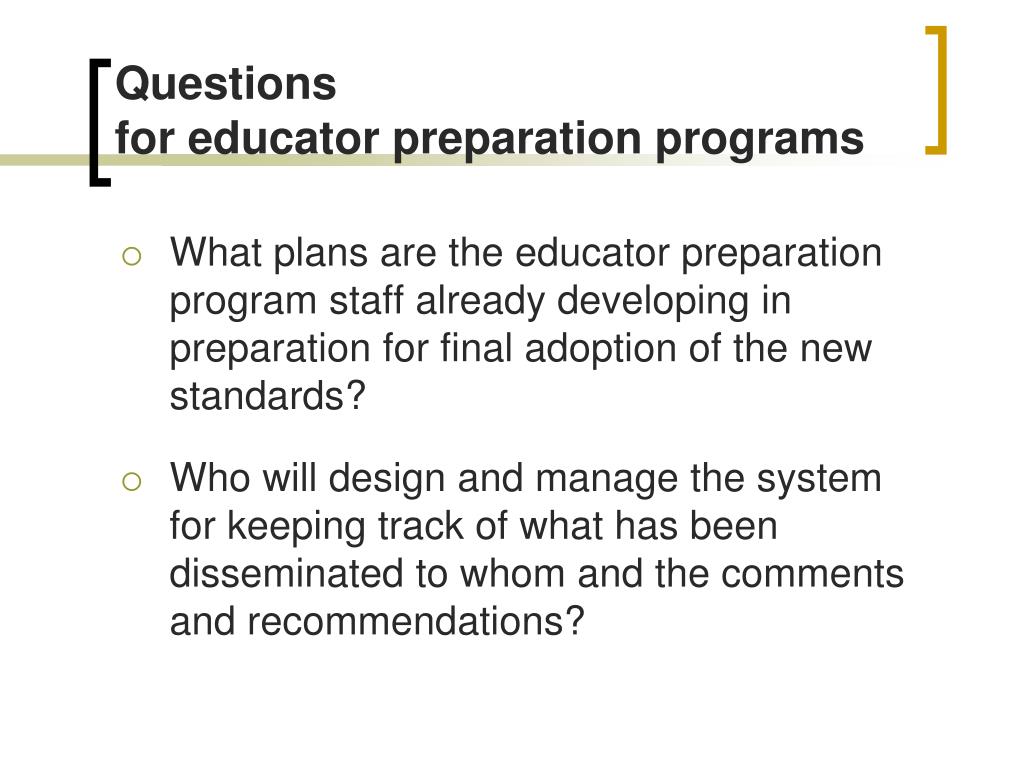 Questions
for educator preparation programs

○ What plans are the educator preparation program staff already developing in preparation for final adoption of the new standards?

○ Who will design and manage the system for keeping track of what has been disseminated to whom and the comments and recommendations?